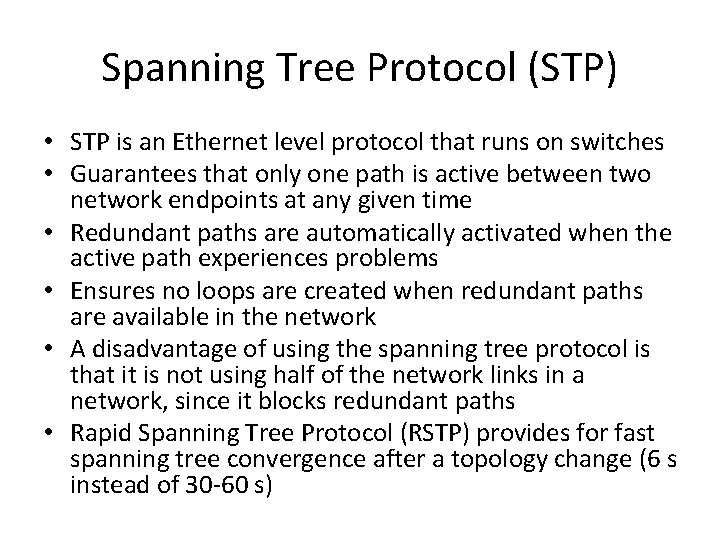 Spanning Tree Protocol (STP)

• STP is an Ethernet level protocol that runs on switches
• Guarantees that only one path is active between two network endpoints at any given time
• Redundant paths are automatically activated when the active path experiences problems
• Ensures no loops are created when redundant paths are available in the network
• A disadvantage of using the spanning tree protocol is that it is not using half of the network links in a network, since it blocks redundant paths
• Rapid Spanning Tree Protocol (RSTP) provides for fast spanning tree convergence after a topology change (6 s instead of 30-60 s)